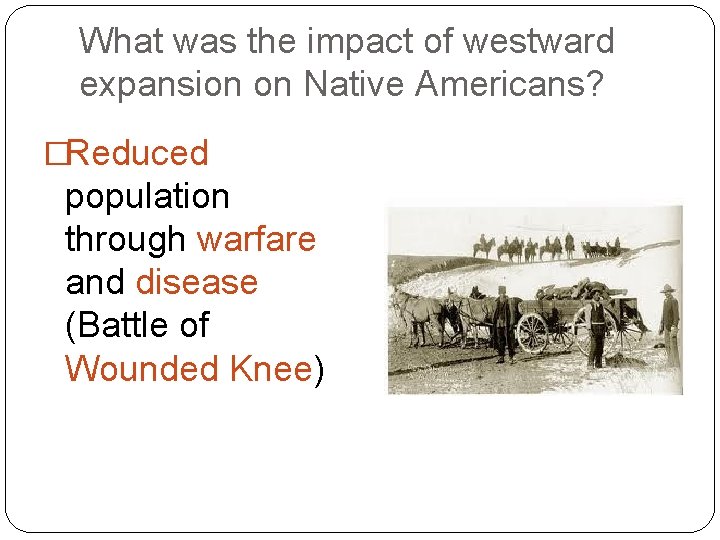 What was the impact of westward expansion on Native Americans?

□Reduced population through warfare and disease (Battle of Wounded Knee)